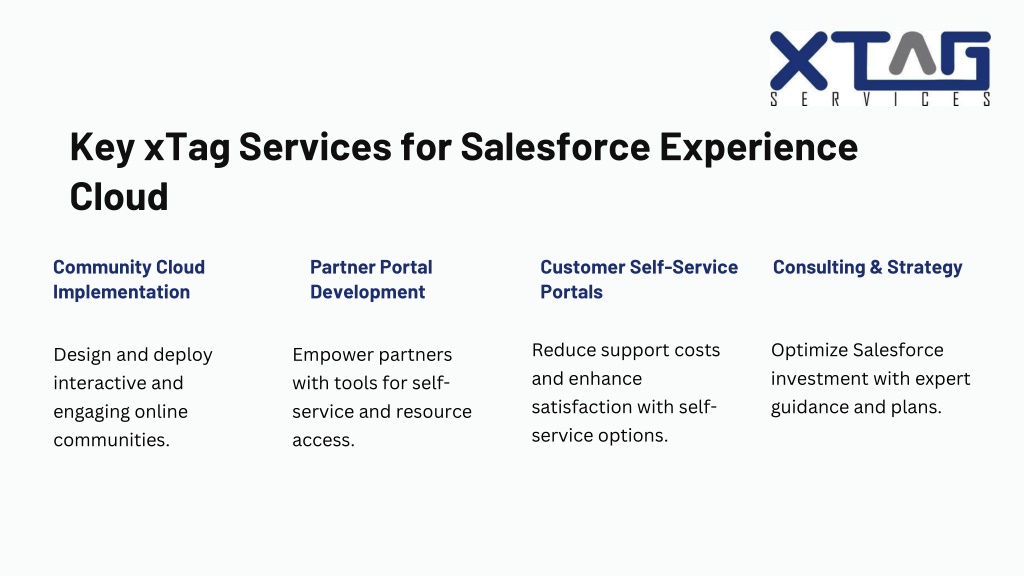 XTAG
SERVICES

Key xTag Services for Salesforce Experience Cloud

Community Cloud Implementation

Design and deploy interactive and engaging online communities.

Partner Portal Development

Empower partners with tools for self-service and resource access.

Customer Self-Service Portals

Reduce support costs and enhance satisfaction with self-service options.

Consulting & Strategy

Optimize Salesforce investment with expert guidance and plans.